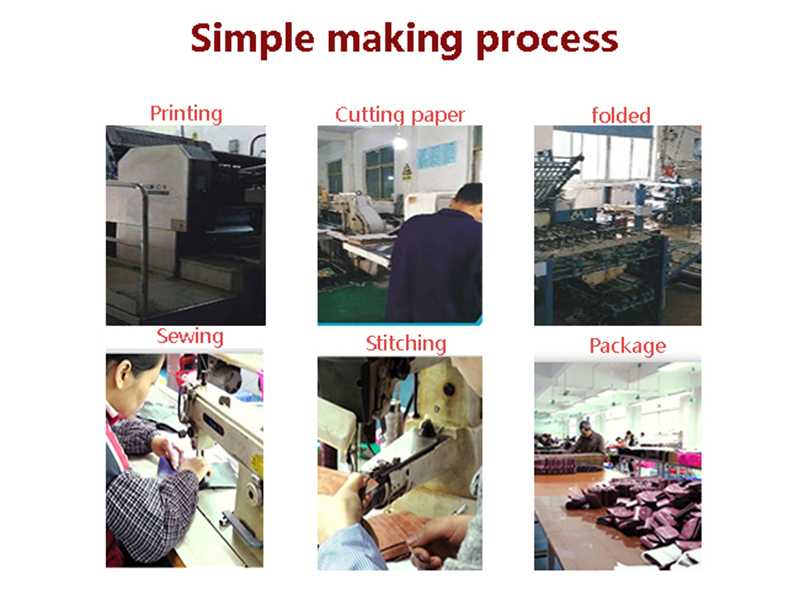 Simple making process

Printing

Cutting paper

folded

Sewing

Stitching

Package